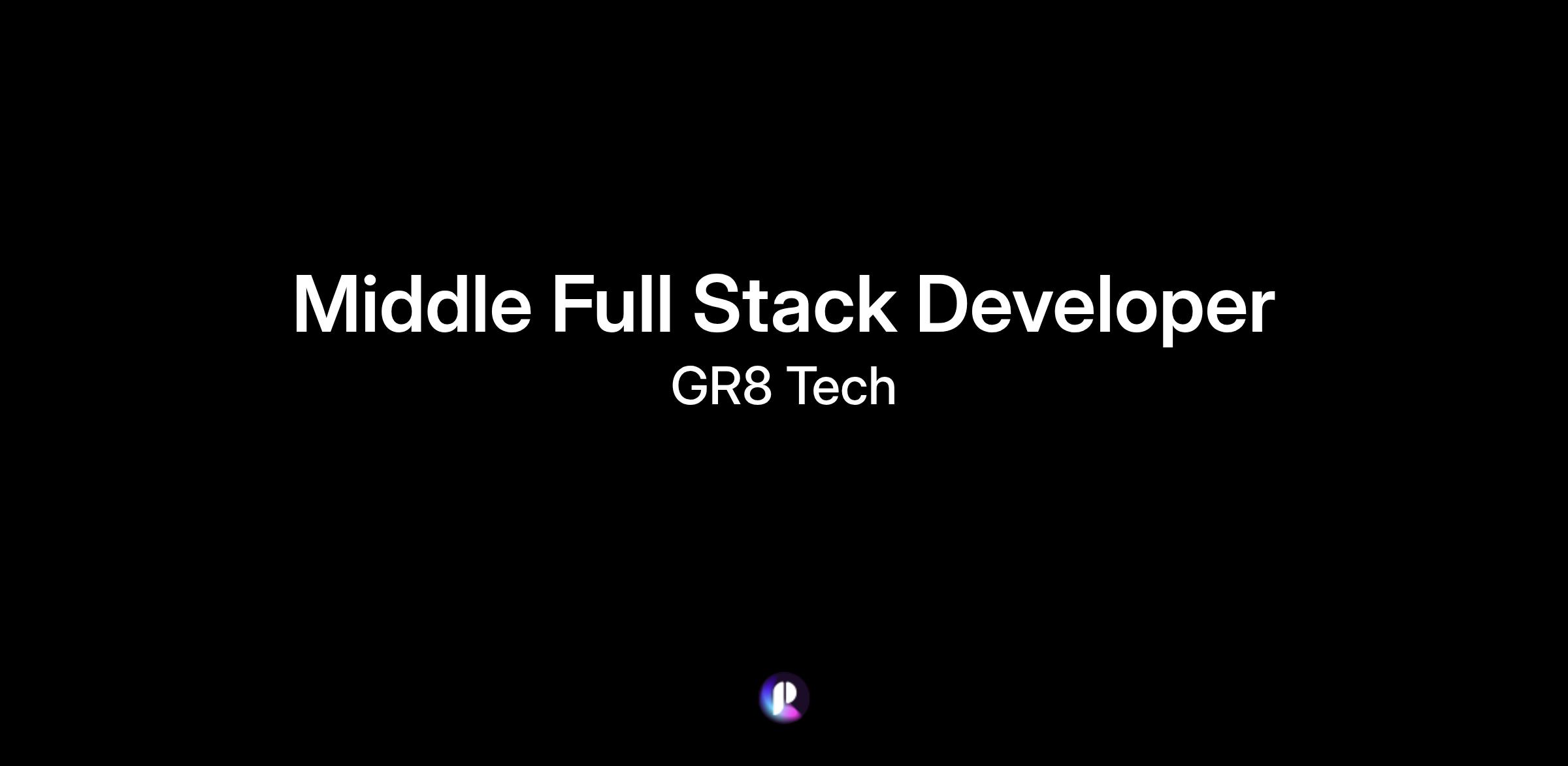 Middle Full Stack Developer
GR8 Tech